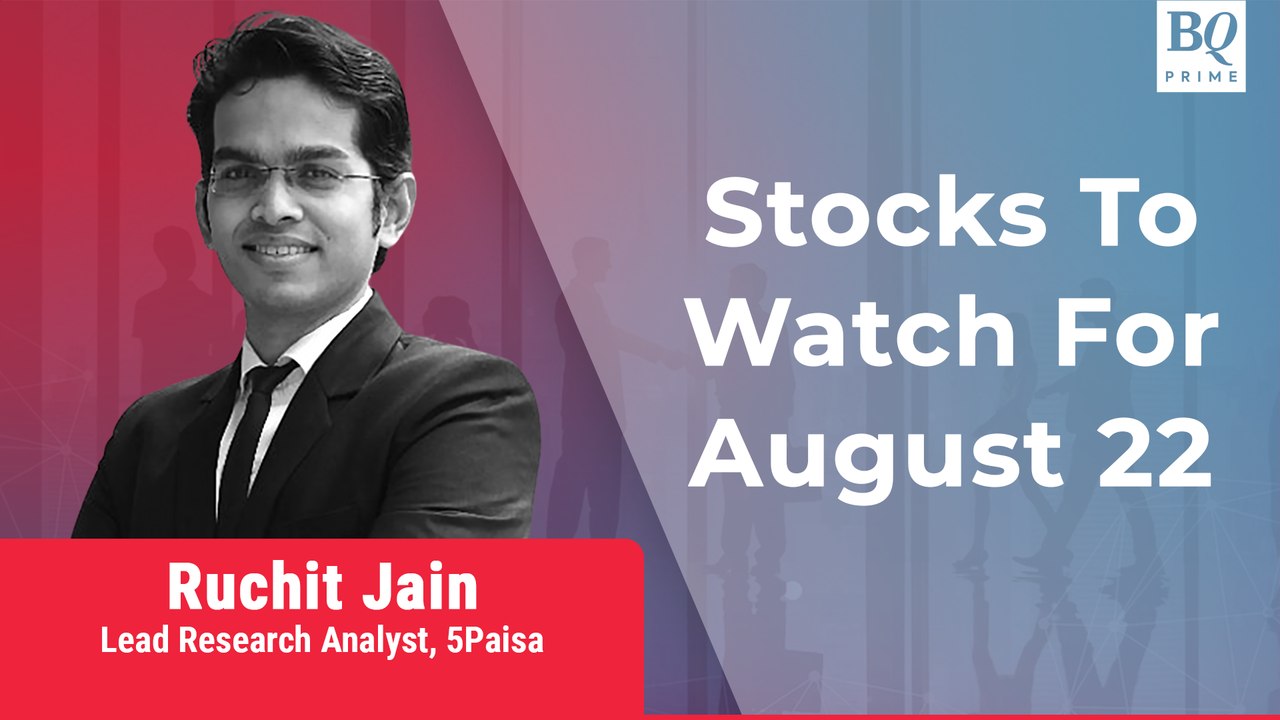 BQ PRIME

Stocks To Watch For August 22

Ruchit Jain
Lead Research Analyst, 5Paisa